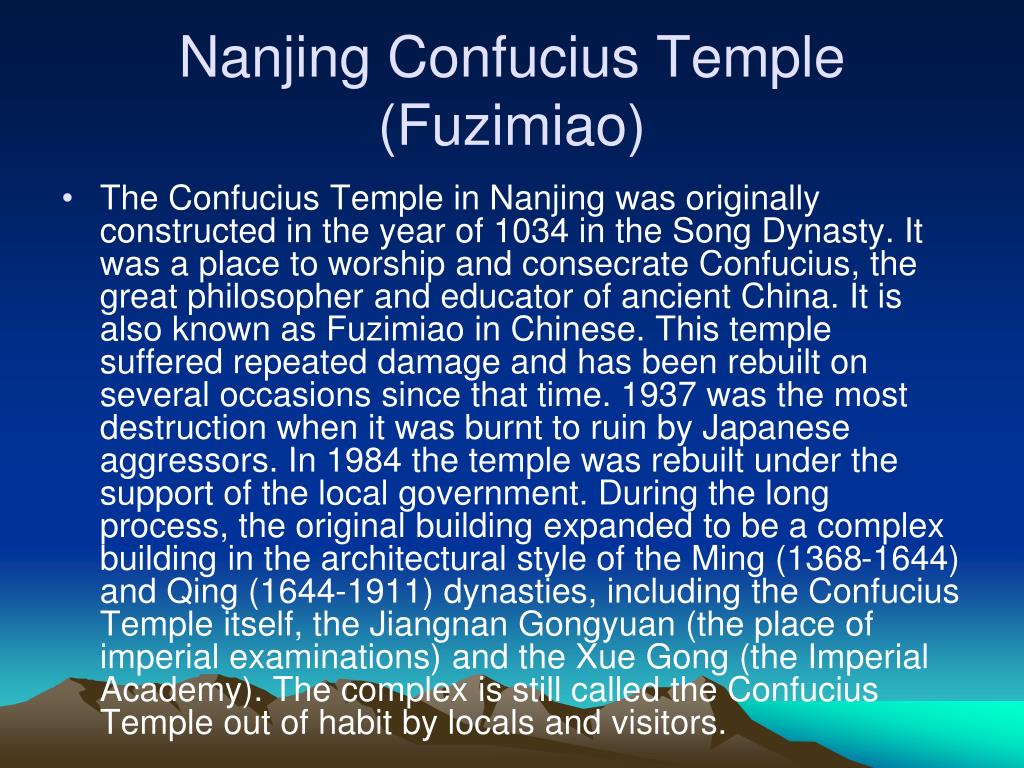 Nanjing Confucius Temple (Fuzimiao)

• The Confucius Temple in Nanjing was originally constructed in the year of 1034 in the Song Dynasty. It was a place to worship and consecrate Confucius, the great philosopher and educator of ancient China. It is also known as Fuzimiao in Chinese. This temple suffered repeated damage and has been rebuilt on several occasions since that time. 1937 was the most destruction when it was burnt to ruin by Japanese aggressors. In 1984 the temple was rebuilt under the support of the local government. During the long process, the original building expanded to be a complex building in the architectural style of the Ming (1368-1644) and Qing (1644-1911) dynasties, including the Confucius Temple itself, the Jiangnan Gongyuan (the place of imperial examinations) and the Xue Gong (the Imperial Academy). The complex is still called the Confucius Temple out of habit by locals and visitors.